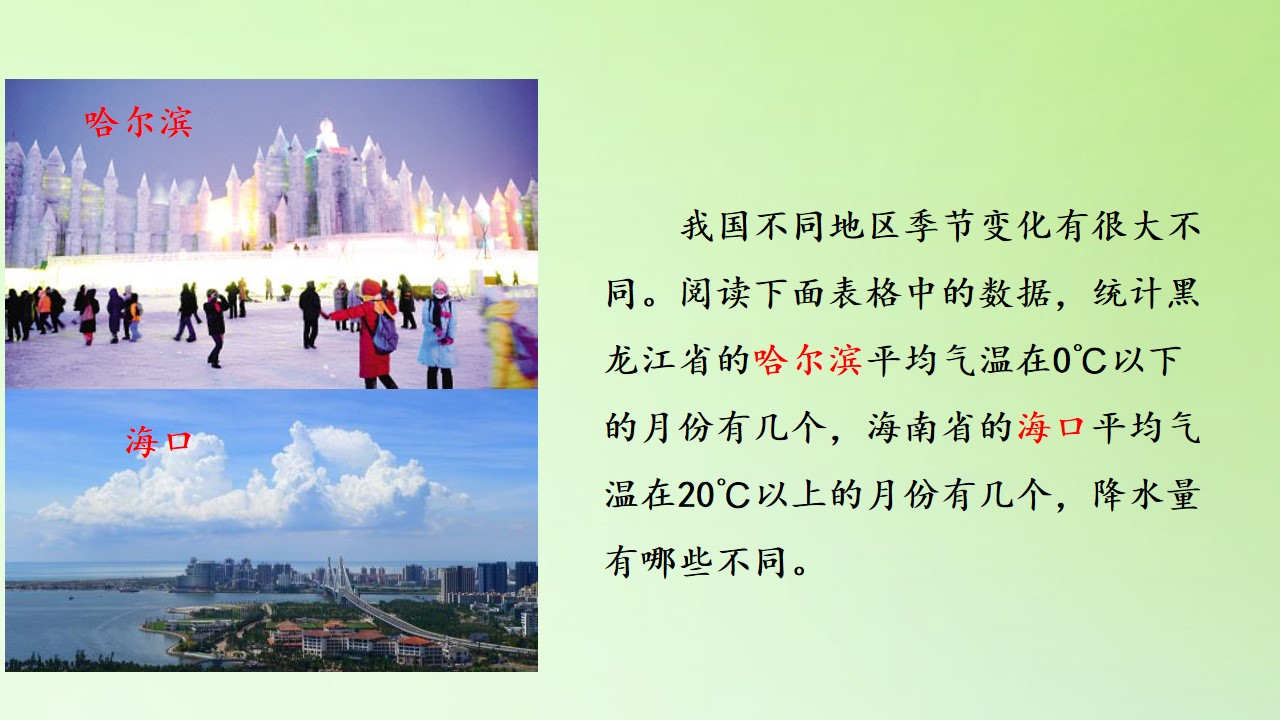 哈尔滨

海口

我国不同地区季节变化有很大不同。阅读下面表格中的数据，统计黑龙江省的哈尔滨平均气温在0℃以下的月份有几个，海南省的海口平均气温在20℃以上的月份有几个，降水量有哪些不同。